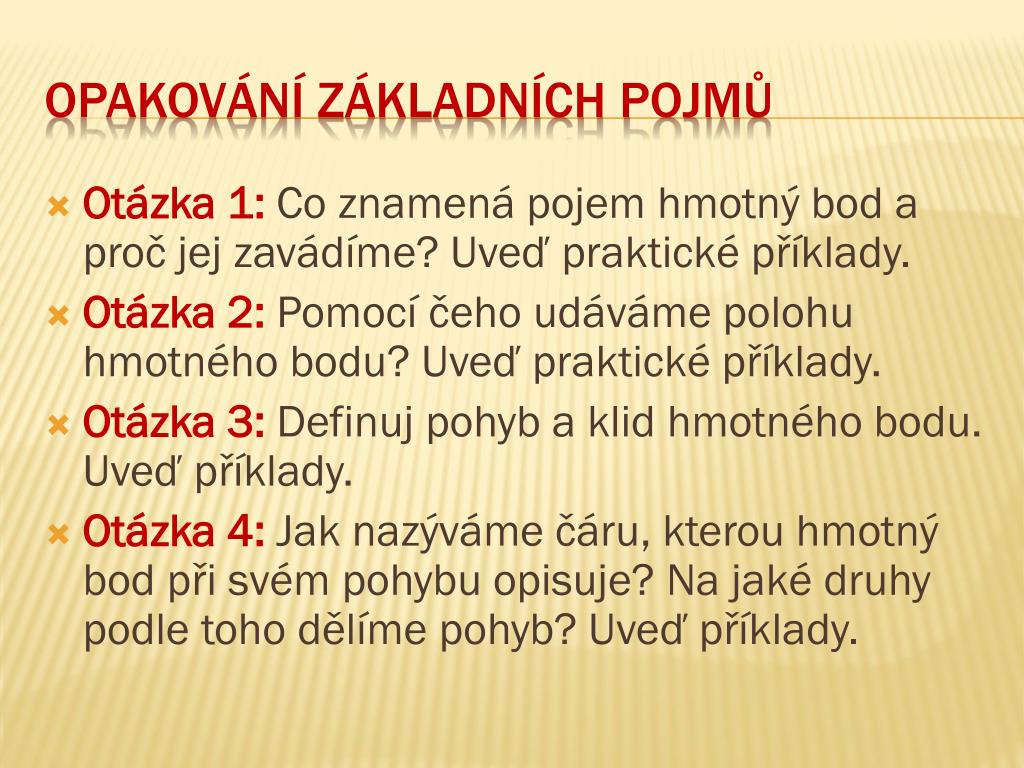 OPAKOVÁNÍ ZÁKLADNÍCH POJMŮ

Otázka 1: Co znamená pojem hmotný bod a proč jej zavádíme? Uveď praktické příklady.

Otázka 2: Pomocí čeho udáváme polohu hmotného bodu? Uveď praktické příklady.

Otázka 3: Definuj pohyb a klid hmotného bodu. Uveď příklady.

Otázka 4: Jak nazýváme čáru, kterou hmotný bod při svém pohybu opisuje? Na jaké druhy podle toho dělíme pohyb? Uveď příklady.